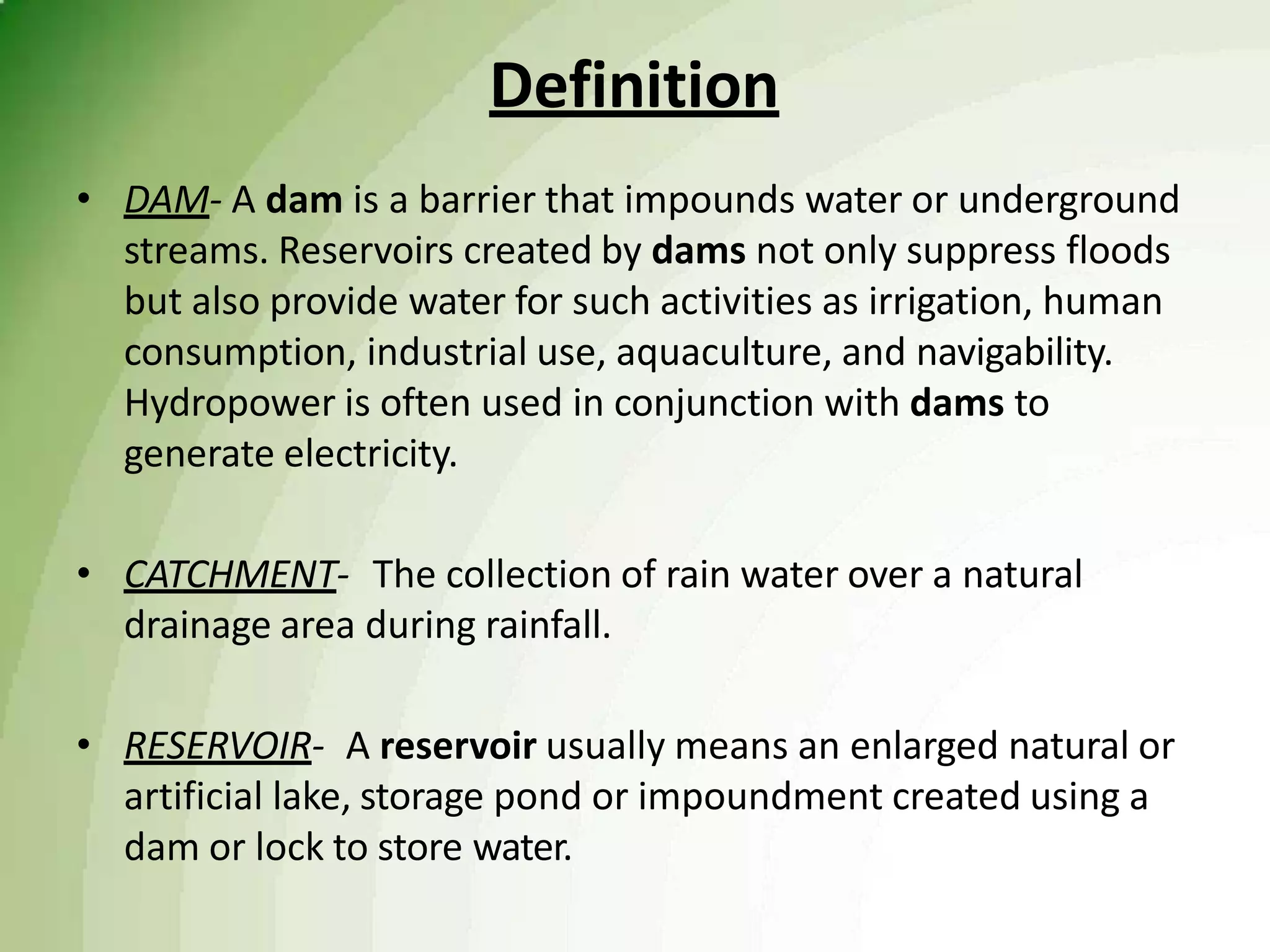 Definition

• DAM- A dam is a barrier that impounds water or underground streams. Reservoirs created by dams not only suppress floods but also provide water for such activities as irrigation, human consumption, industrial use, aquaculture, and navigability. Hydropower is often used in conjunction with dams to generate electricity.

• CATCHMENT- The collection of rain water over a natural drainage area during rainfall.

• RESERVOIR- A reservoir usually means an enlarged natural or artificial lake, storage pond or impoundment created using a dam or lock to store water.